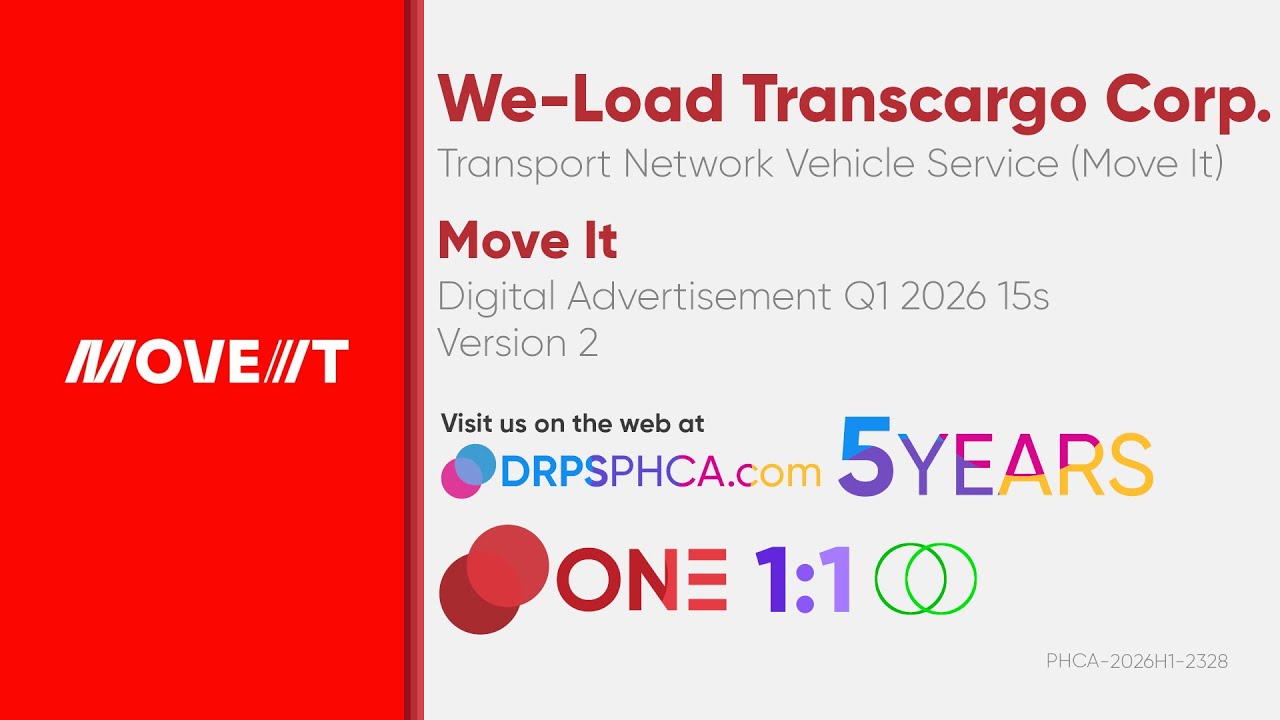 MOVE IT

We-Load Transcargo Corp.
Transport Network Vehicle Service (Move It)

Move It
Digital Advertisement Q1 2026 15s
Version 2

Visit us on the web at
DRPSPHCA.com

5YEARS

ONE 1:1

PHCA-2026H1-2328